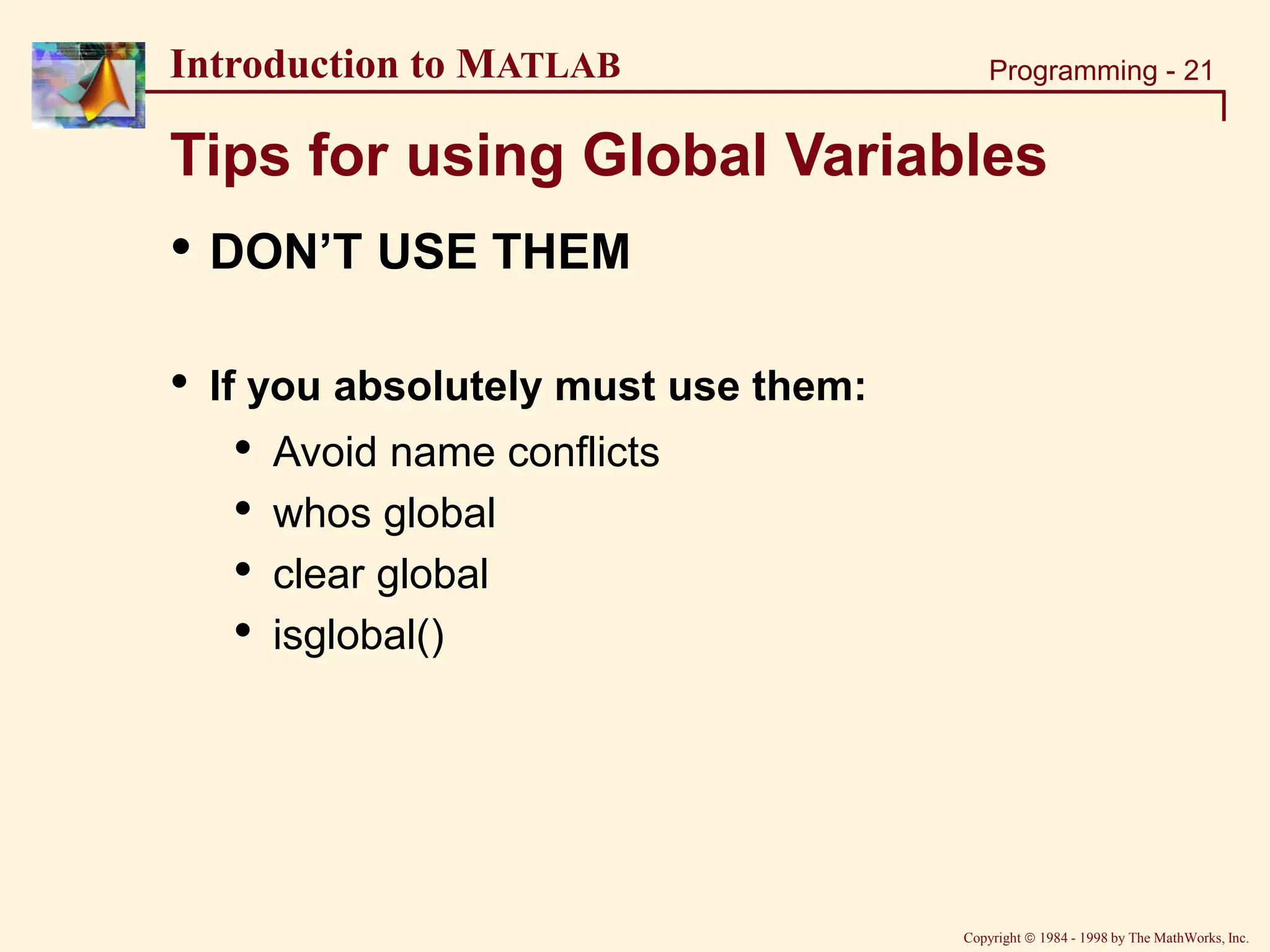 Introduction to MATLAB

Programming - 21

Tips for using Global Variables

• DON'T USE THEM

• If you absolutely must use them:

• Avoid name conflicts
• whos global
• clear global
• isglobal()

Copyright © 1984 - 1998 by The MathWorks, Inc.